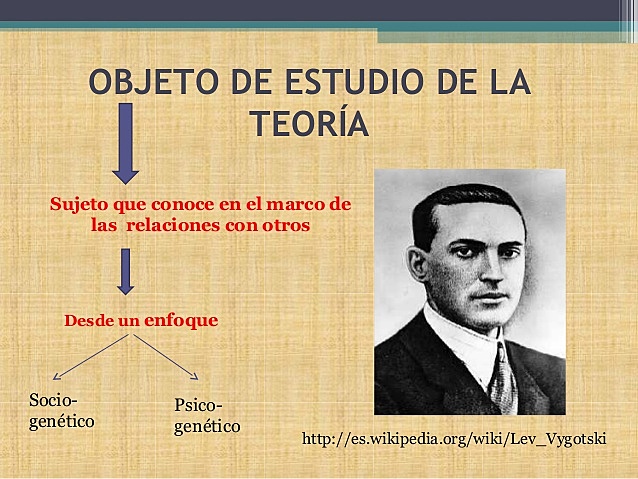 OBJETO DE ESTUDIO DE LA TEORÍA

Sujeto que conoce en el marco de las relaciones con otros

Desde un enfoque

Socio-genético

Psico-genético

http://es.wikipedia.org/wiki/Lev_Vygotski